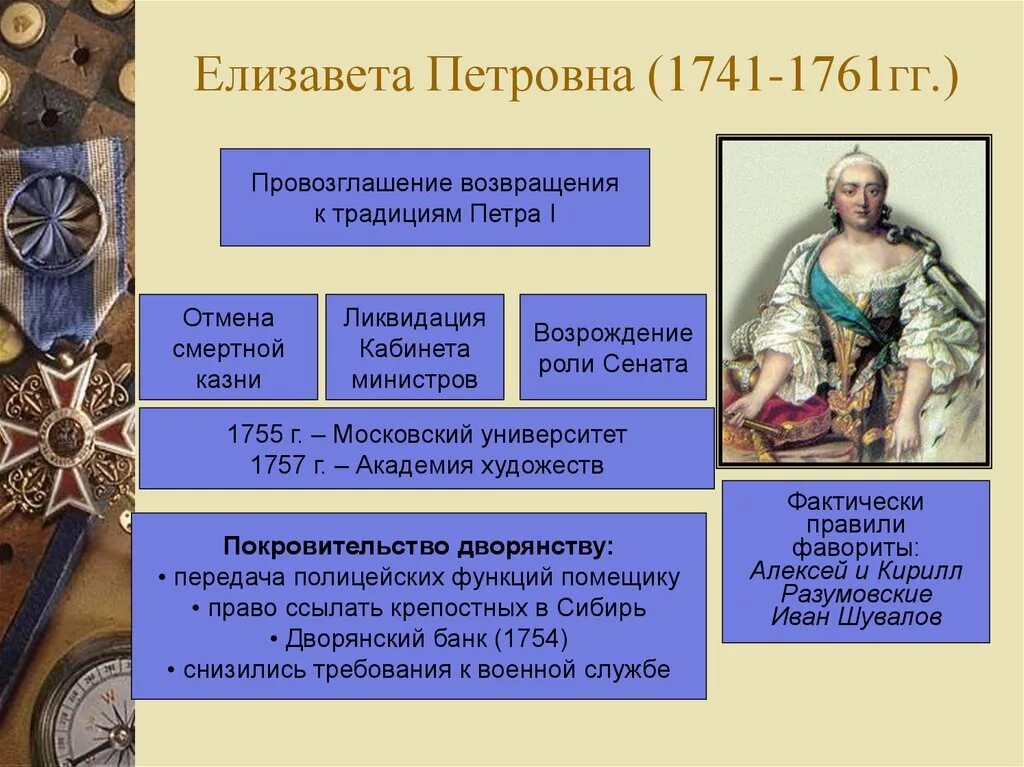 Елизавета Петровна (1741-1761гг.)

Провозглашение возвращения к традициям Петра I

Отмена смертной казни

Ликвидация Кабинета министров

Возрождение роли Сената

1755 г. – Московский университет
1757 г. – Академия художеств

Покровительство дворянству:
• передача полицейских функций помещику
• право ссылать крепостных в Сибирь
• Дворянский банк (1754)
• снизились требования к военной службе

Фактически правили фавориты:
Алексей и Кирилл Разумовские
Иван Шувалов